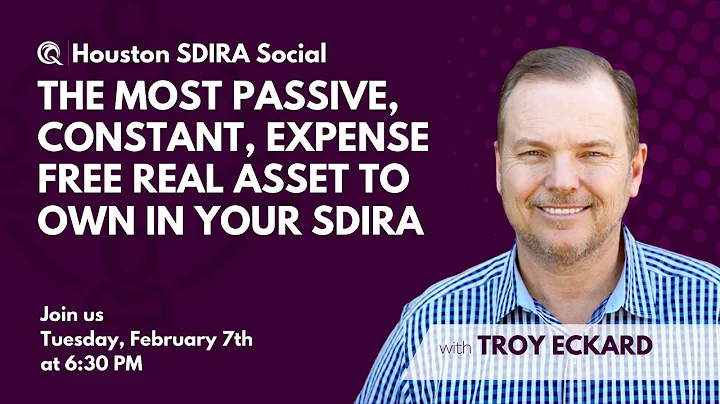 Houston SDIRA Social

THE MOST PASSIVE, CONSTANT, EXPENSE FREE REAL ASSET TO OWN IN YOUR SDIRA

Join us
Tuesday, February 7th
at 6:30 PM

with TROY ECKARD